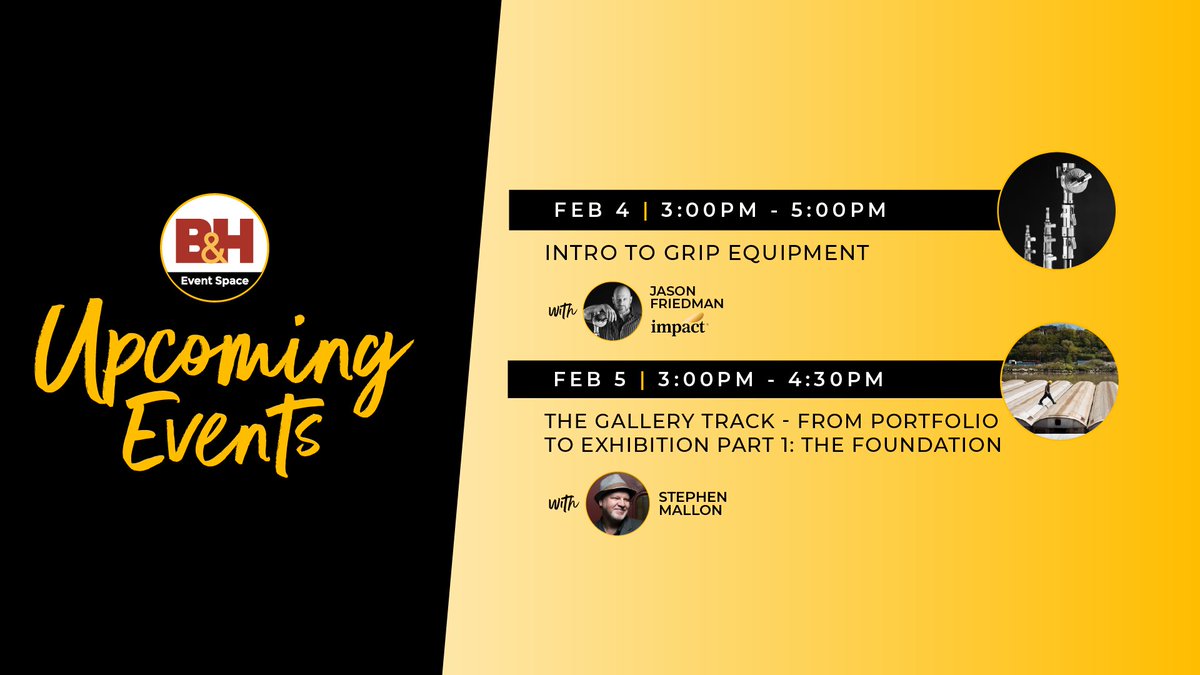 B&H
Event Space

Upcoming Events

FEB 4 | 3:00PM - 5:00PM

INTRO TO GRIP EQUIPMENT

with JASON FRIEDMAN
impact

FEB 5 | 3:00PM - 4:30PM

THE GALLERY TRACK - FROM PORTFOLIO TO EXHIBITION PART 1: THE FOUNDATION

with STEPHEN MALLON